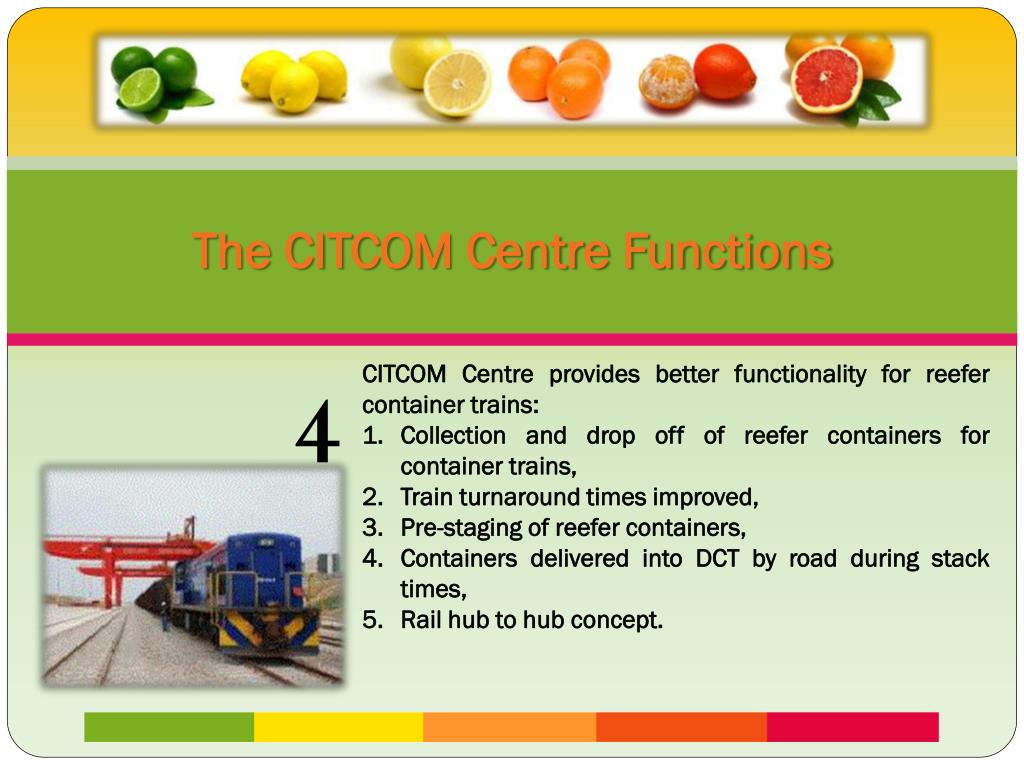 The CITCOM Centre Functions

4

CITCOM Centre provides better functionality for reefer container trains:
1. Collection and drop off of reefer containers for container trains,
2. Train turnaround times improved,
3. Pre-staging of reefer containers,
4. Containers delivered into DCT by road during stack times,
5. Rail hub to hub concept.